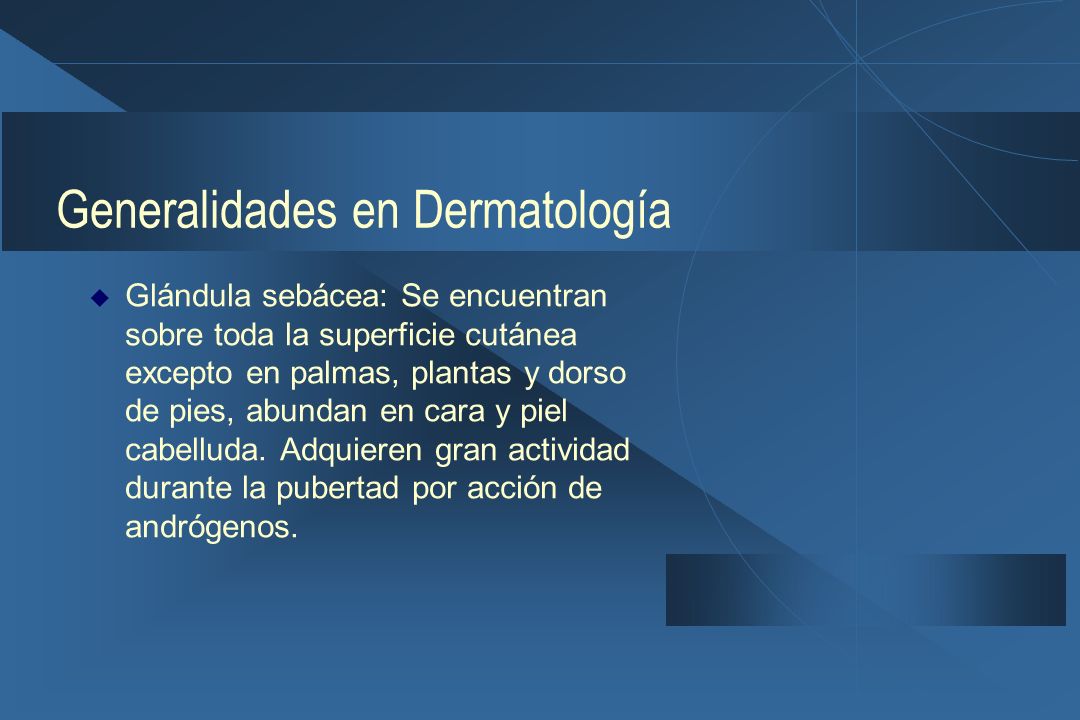 Generalidades en Dermatología

Glándula sebácea: Se encuentran sobre toda la superficie cutánea excepto en palmas, plantas y dorso de pies, abundan en cara y piel cabelluda. Adquieren gran actividad durante la pubertad por acción de andrógenos.